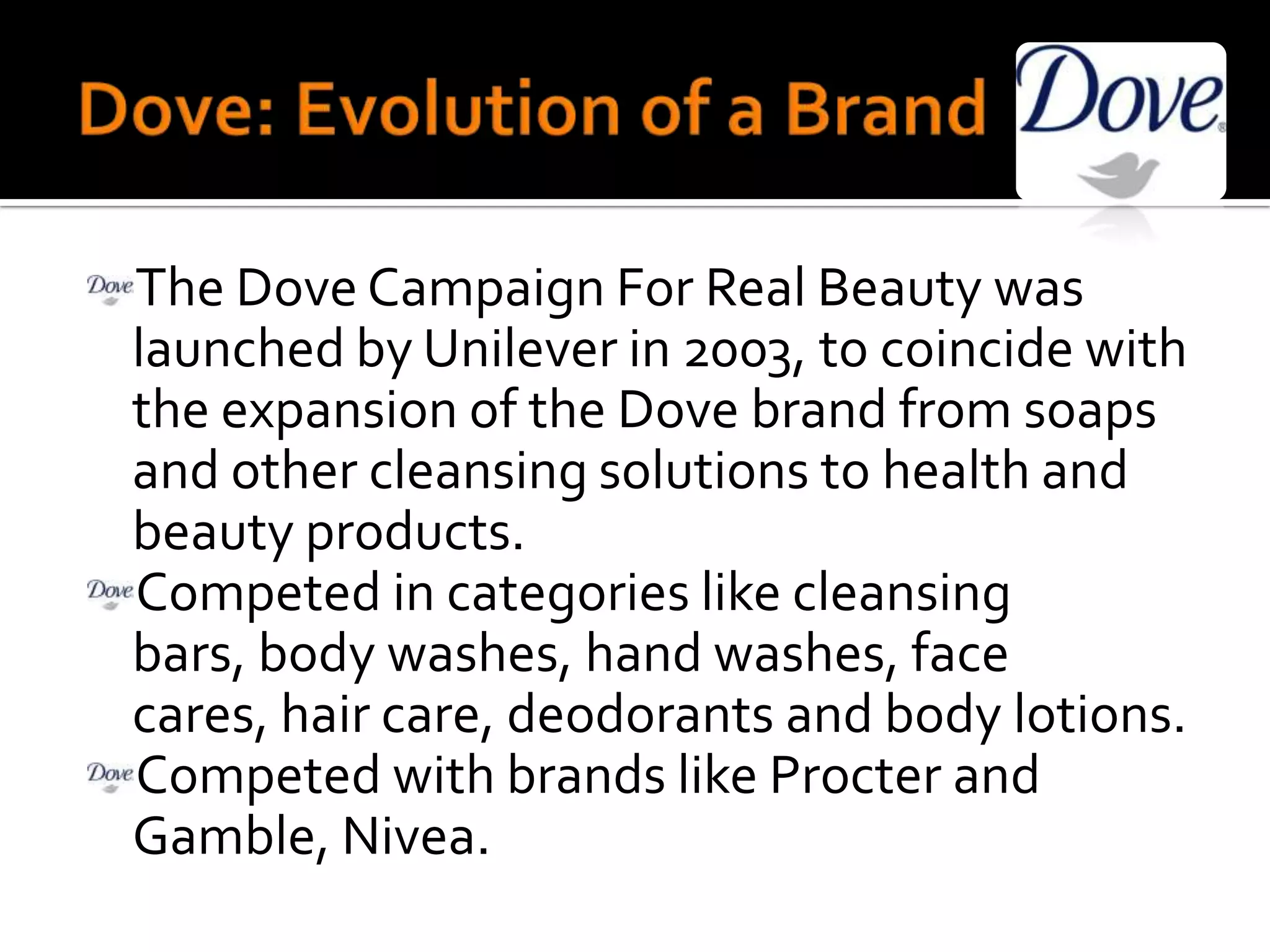 Dove: Evolution of a Brand

Dove

Dove The Dove Campaign For Real Beauty was launched by Unilever in 2003, to coincide with the expansion of the Dove brand from soaps and other cleansing solutions to health and beauty products.

Dove Competed in categories like cleansing bars, body washes, hand washes, face cares, hair care, deodorants and body lotions.

Dove Competed with brands like Procter and Gamble, Nivea.